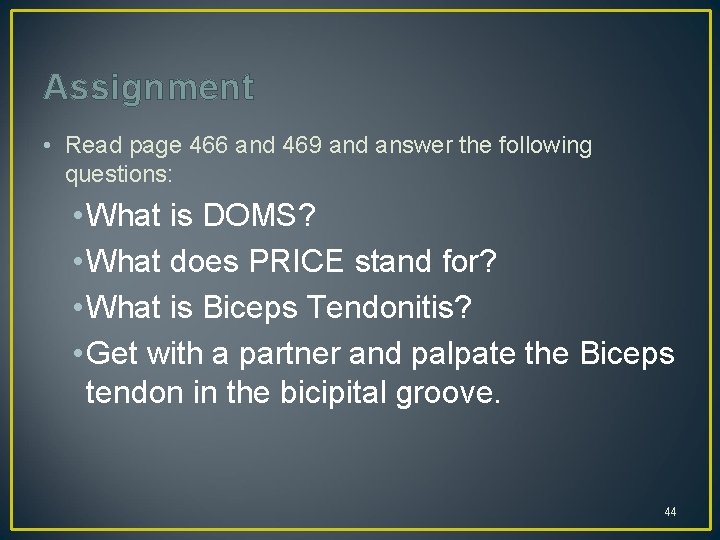 Assignment

• Read page 466 and 469 and answer the following questions:

• What is DOMS?
• What does PRICE stand for?
• What is Biceps Tendonitis?
• Get with a partner and palpate the Biceps tendon in the bicipital groove.

44